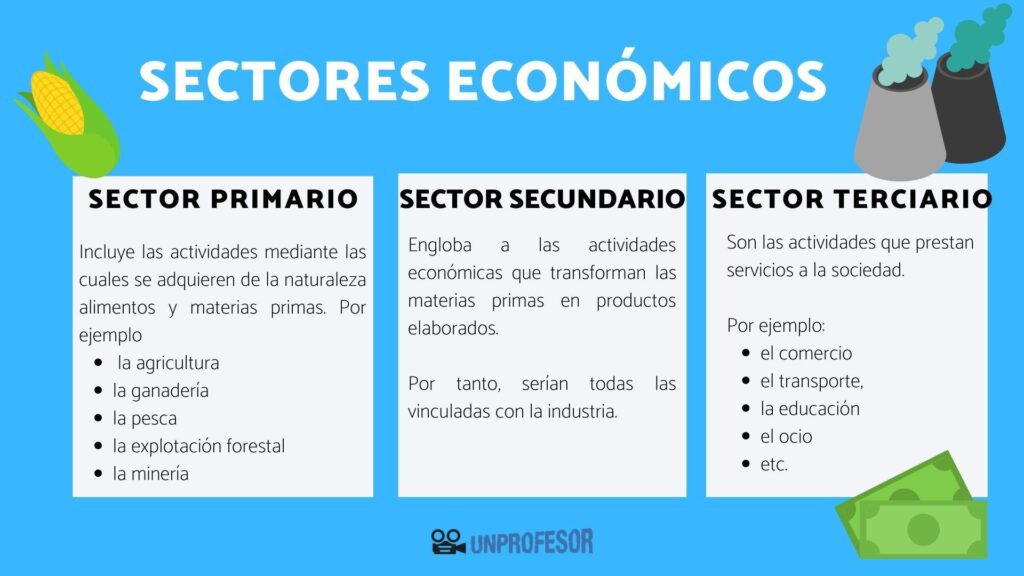 SECTORES ECONÓMICOS

SECTOR PRIMARIO

Incluye las actividades mediante las cuales se adquieren de la naturaleza alimentos y materias primas. Por ejemplo

- la agricultura
- la ganadería
- la pesca
- la explotación forestal
- la minería

SECTOR SECUNDARIO

Engloba a las actividades económicas que transforman las materias primas en productos elaborados.

Por tanto, serían todas las vinculadas con la industria.

SECTOR TERCIARIO

Son las actividades que prestan servicios a la sociedad.

Por ejemplo:

- el comercio
- el transporte,
- la educación
- el ocio
- etc.

UNPROFESOR